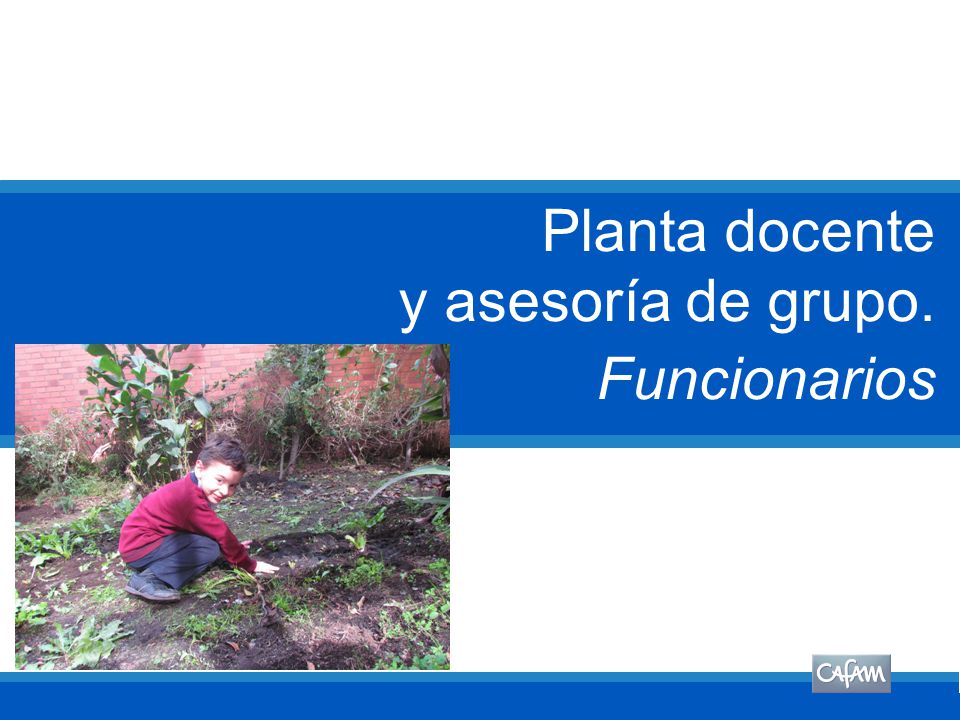 Planta docente
y asesoría de grupo.
Funcionarios

CAFAM